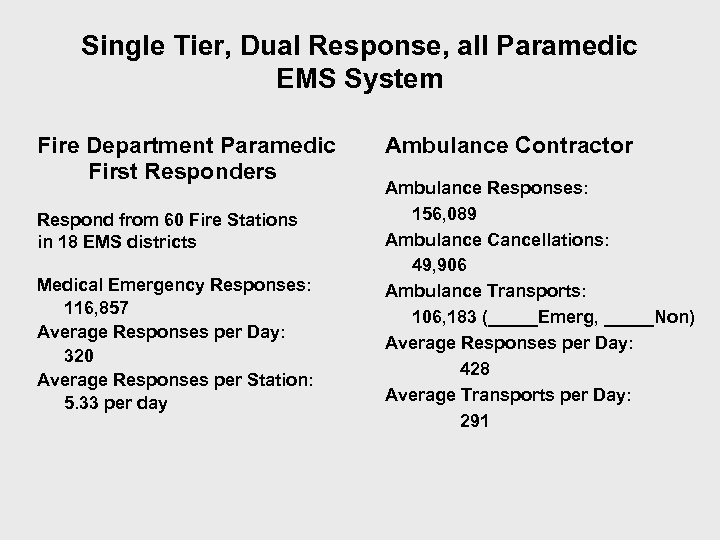 Single Tier, Dual Response, all Paramedic EMS System

Fire Department Paramedic First Responders

Respond from 60 Fire Stations in 18 EMS districts

Medical Emergency Responses:
116,857
Average Responses per Day:
320
Average Responses per Station:
5.33 per day

Ambulance Contractor

Ambulance Responses:
156,089
Ambulance Cancellations:
49,906
Ambulance Transports:
106,183 (_____Emerg, _____Non)
Average Responses per Day:
428
Average Transports per Day:
291